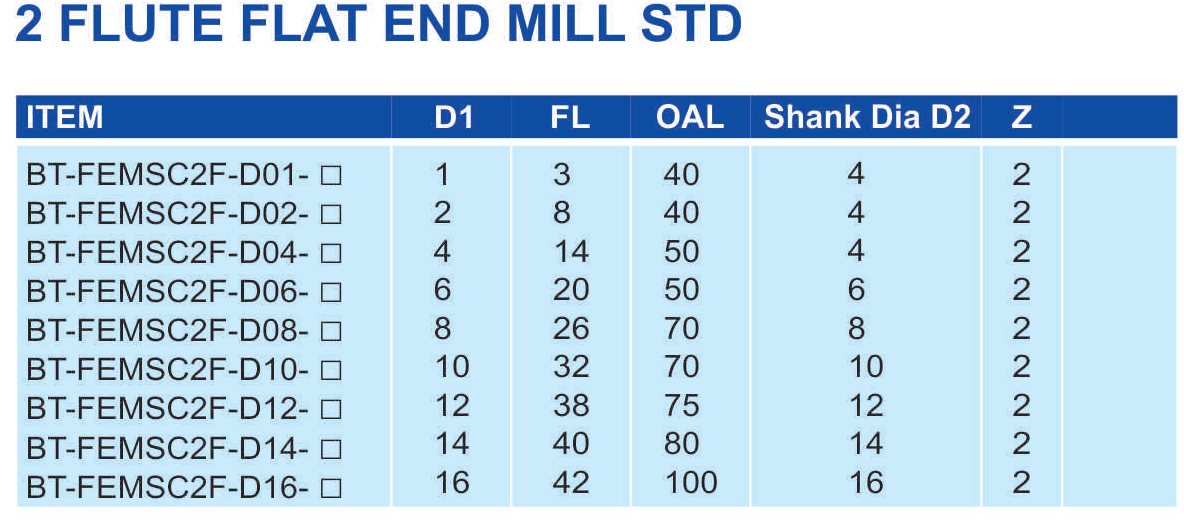 2 FLUTE FLAT END MILL STD

| ITEM | D1 | FL | OAL | Shank Dia D2 | Z | |
|---|---|---|---|---|---|---|
| BT-FEMSC2F-D01- □ | 1 | 3 | 40 | 4 | 2 | |
| BT-FEMSC2F-D02- □ | 2 | 8 | 40 | 4 | 2 | |
| BT-FEMSC2F-D04- □ | 4 | 14 | 50 | 4 | 2 | |
| BT-FEMSC2F-D06- □ | 6 | 20 | 50 | 6 | 2 | |
| BT-FEMSC2F-D08- □ | 8 | 26 | 70 | 8 | 2 | |
| BT-FEMSC2F-D10- □ | 10 | 32 | 70 | 10 | 2 | |
| BT-FEMSC2F-D12- □ | 12 | 38 | 75 | 12 | 2 | |
| BT-FEMSC2F-D14- □ | 14 | 40 | 80 | 14 | 2 | |
| BT-FEMSC2F-D16- □ | 16 | 42 | 100 | 16 | 2 | |